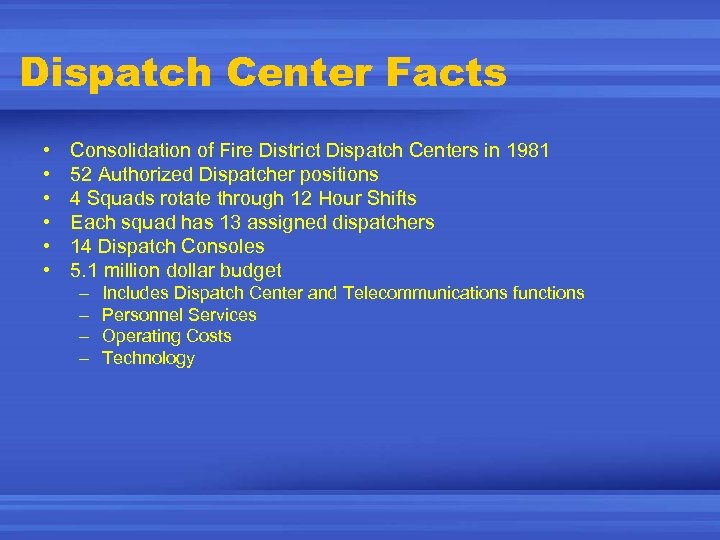 Dispatch Center Facts

• Consolidation of Fire District Dispatch Centers in 1981
• 52 Authorized Dispatcher positions
• 4 Squads rotate through 12 Hour Shifts
• Each squad has 13 assigned dispatchers
• 14 Dispatch Consoles
• 5.1 million dollar budget
– Includes Dispatch Center and Telecommunications functions
– Personnel Services
– Operating Costs
– Technology